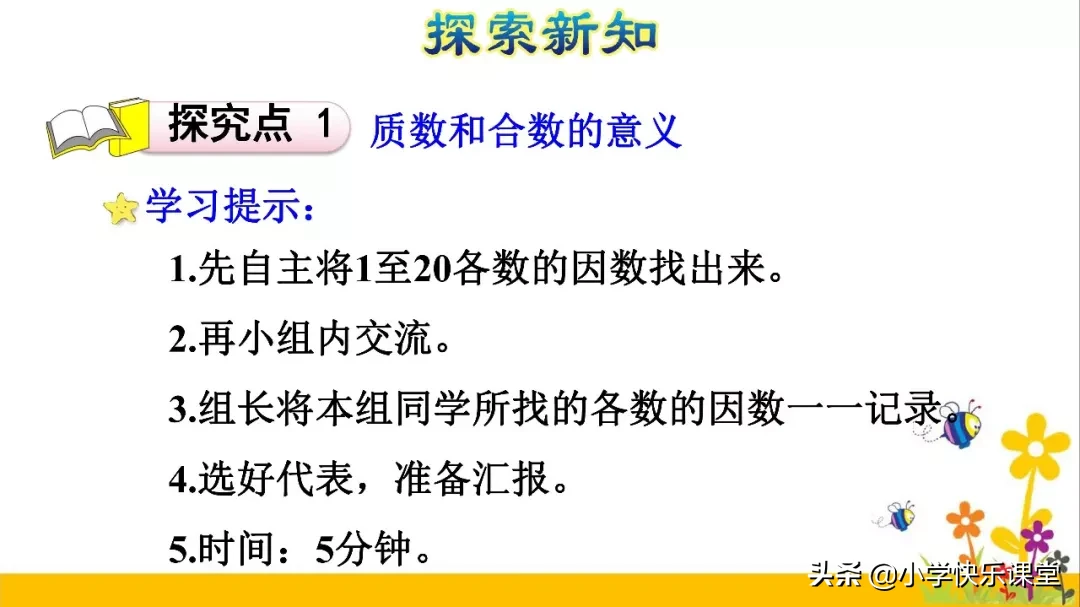 探索新知

探究点 1 质数和合数的意义

学习提示：

1.先自主将1至20各数的因数找出来。

2.再小组内交流。

3.组长将本组同学所找的各数的因数一一记录。

4.选好代表，准备汇报。

5.时间：5分钟。

头条 @小学快乐课堂